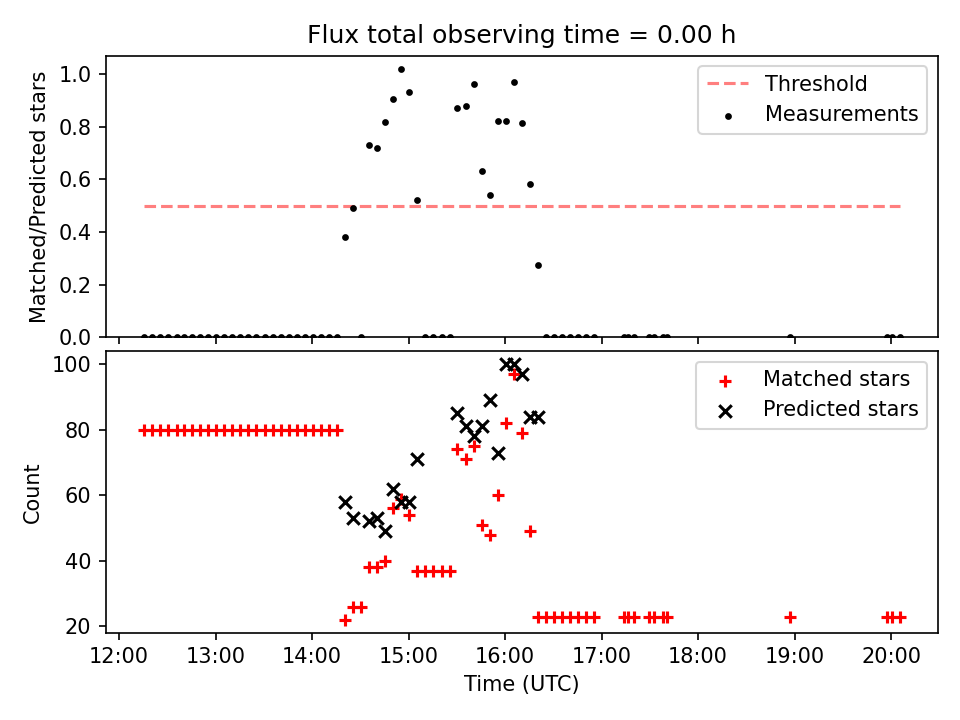 Flux total observing time = 0.00 h

Matched/Predicted stars

1.0
0.8
0.6
0.4
0.2
0.0

Threshold
Measurements

Count

100
80
60
40
20

Matched stars
Predicted stars

12:00 13:00 14:00 15:00 16:00 17:00 18:00 19:00 20:00

Time (UTC)